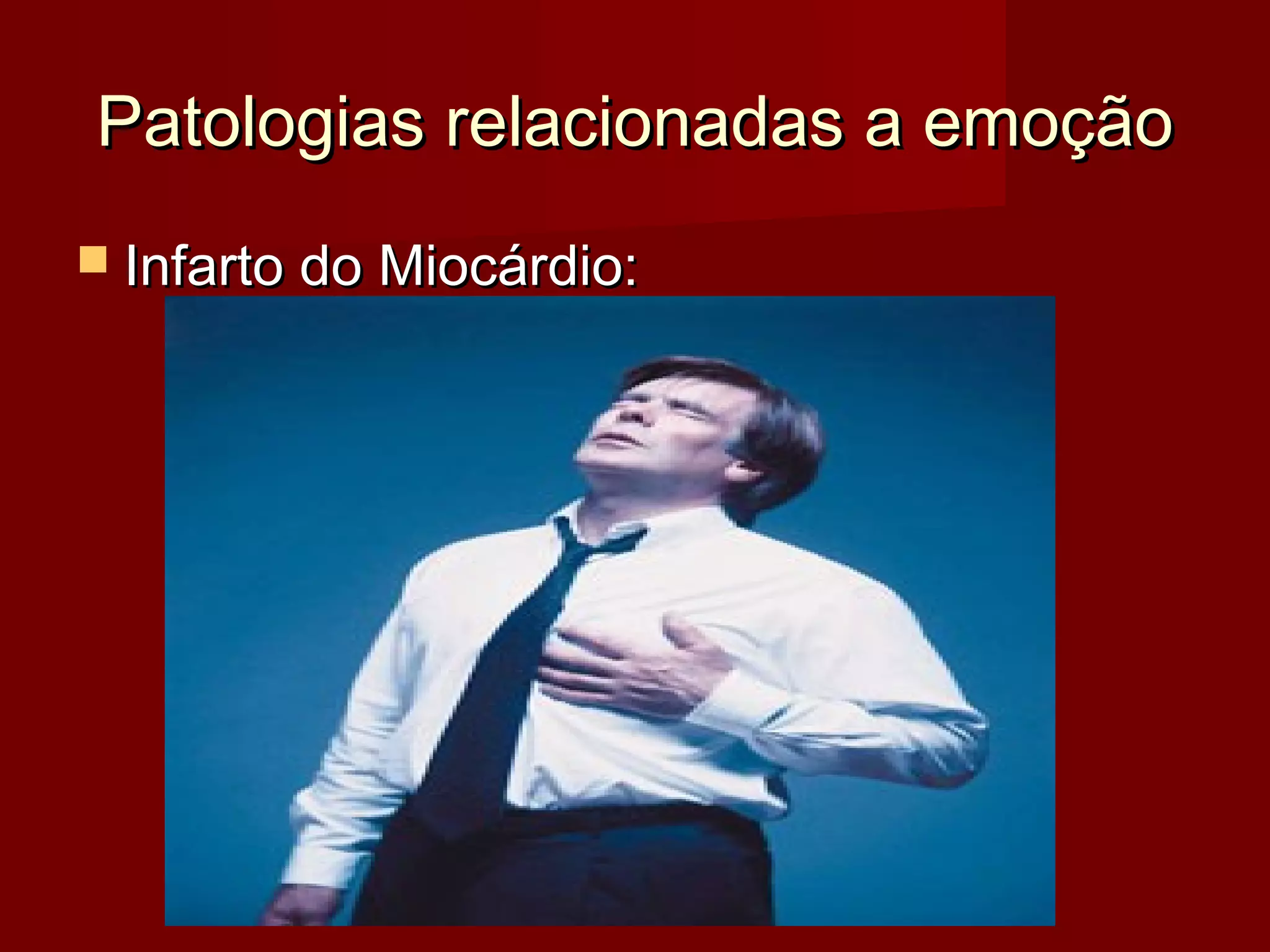 Patologias relacionadas a emoção

Infarto do Miocárdio: